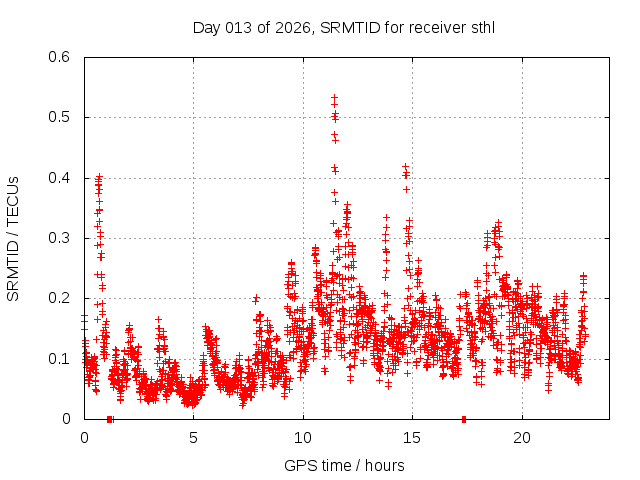 Day 013 of 2026, SRMTID for receiver sthl

SRMTID / TECUs

0.6
0.5
0.4
0.3
0.2
0.1
0

0
5
10
15
20

GPS time / hours